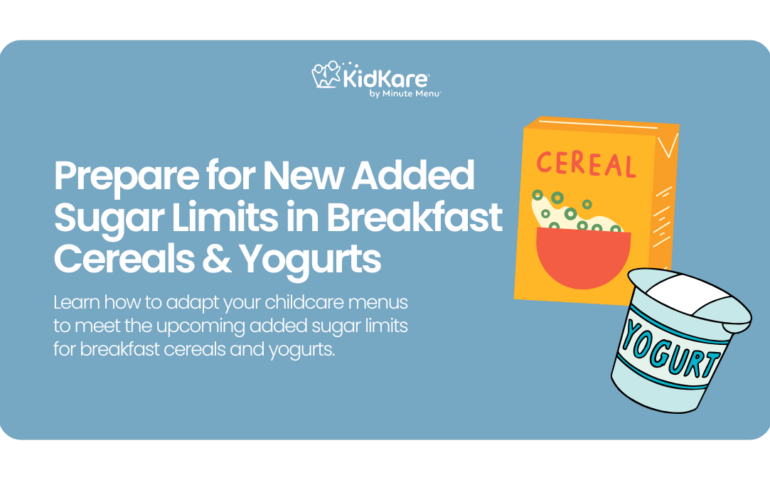 KidKare
by Minute Menu

Prepare for New Added Sugar Limits in Breakfast Cereals & Yogurts

Learn how to adapt your childcare menus to meet the upcoming added sugar limits for breakfast cereals and yogurts.

CEREAL

YOGURT